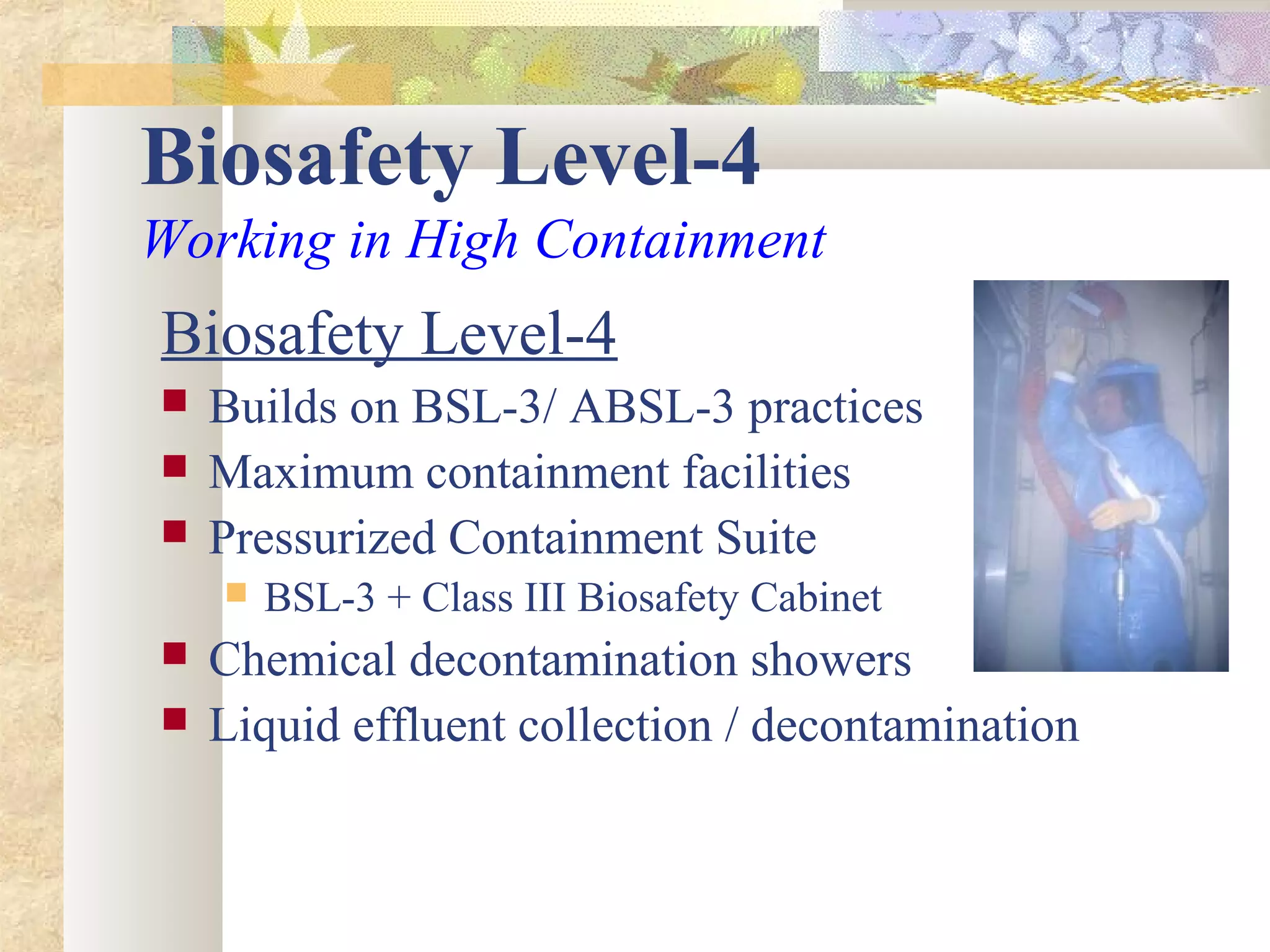 Biosafety Level-4
Working in High Containment

Biosafety Level-4

- Builds on BSL-3/ ABSL-3 practices
- Maximum containment facilities
- Pressurized Containment Suite
  - BSL-3 + Class III Biosafety Cabinet
- Chemical decontamination showers
- Liquid effluent collection / decontamination